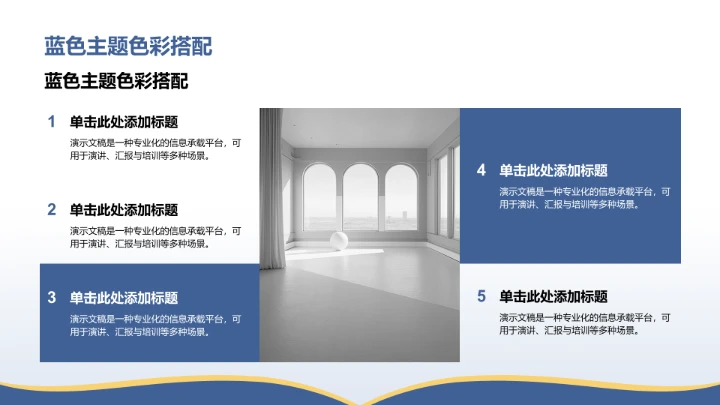 蓝色主题色彩搭配

蓝色主题色彩搭配

1 单击此处添加标题

演示文稿是一种专业化的信息承载平台，可用于演讲、汇报与培训等多种场景。

2 单击此处添加标题

演示文稿是一种专业化的信息承载平台，可用于演讲、汇报与培训等多种场景。

3 单击此处添加标题

演示文稿是一种专业化的信息承载平台，可用于演讲、汇报与培训等多种场景。

4 单击此处添加标题

演示文稿是一种专业化的信息承载平台，可用于演讲、汇报与培训等多种场景。

5 单击此处添加标题

演示文稿是一种专业化的信息承载平台，可用于演讲、汇报与培训等多种场景。